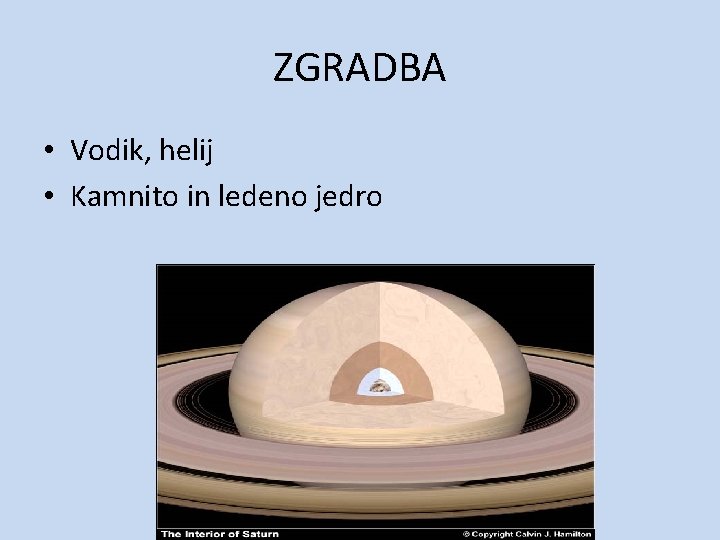 ZGRADBA

• Vodik, helij
• Kamnito in ledeno jedro

The Interior of Saturn

© Copyright Calvin J. Hamilton